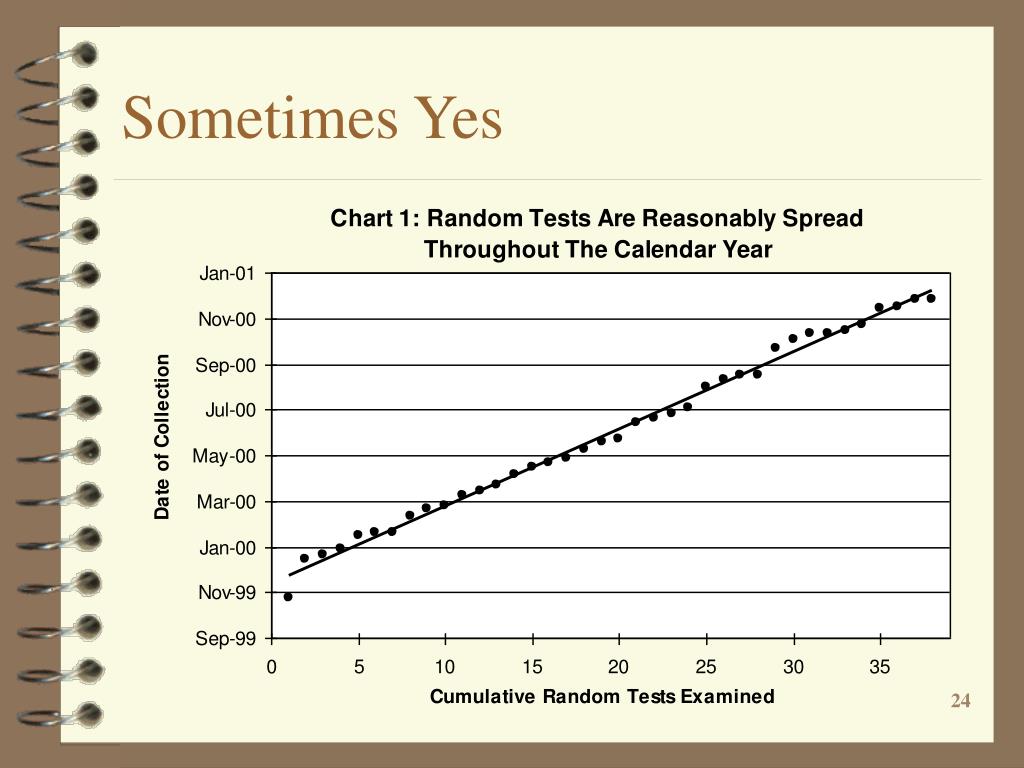 Sometimes Yes

Chart 1: Random Tests Are Reasonably Spread Throughout The Calendar Year

Date of Collection

Jan-01
Nov-00
Sep-00
Jul-00
May-00
Mar-00
Jan-00
Nov-99
Sep-99

0 5 10 15 20 25 30 35

Cumulative Random Tests Examined

24